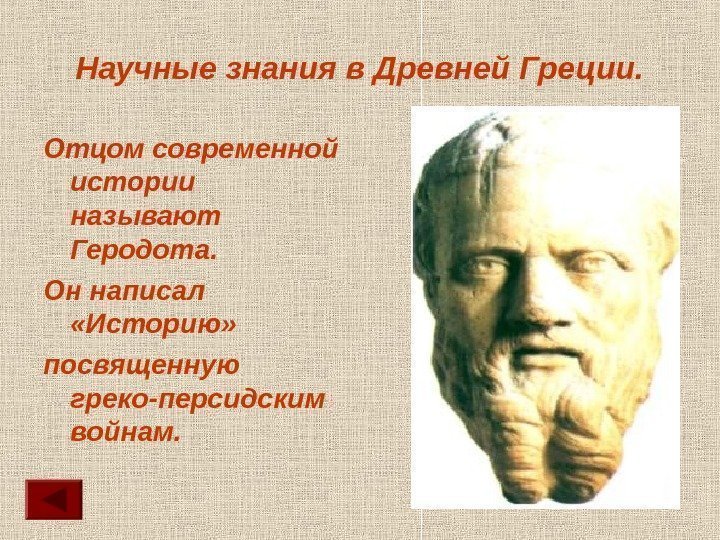 Научные знания в Древней Греции.

Отцом современной истории называют Геродота.

Он написал «Историю»

посвященную греко-персидским войнам.